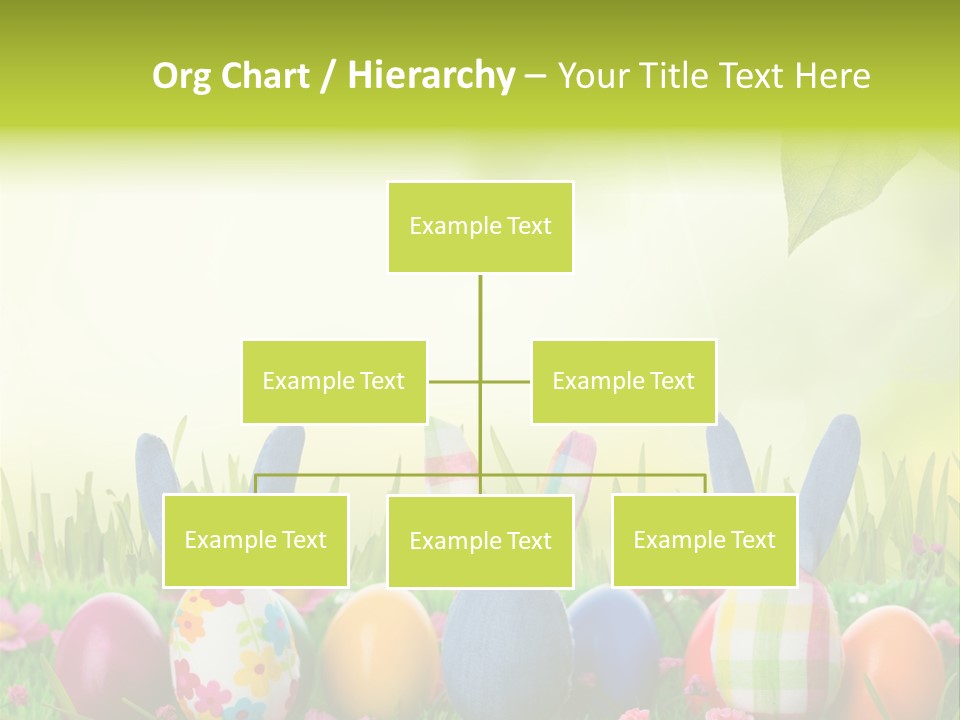 Org Chart / Hierarchy – Your Title Text Here

Example Text

Example Text

Example Text

Example Text

Example Text

Example Text